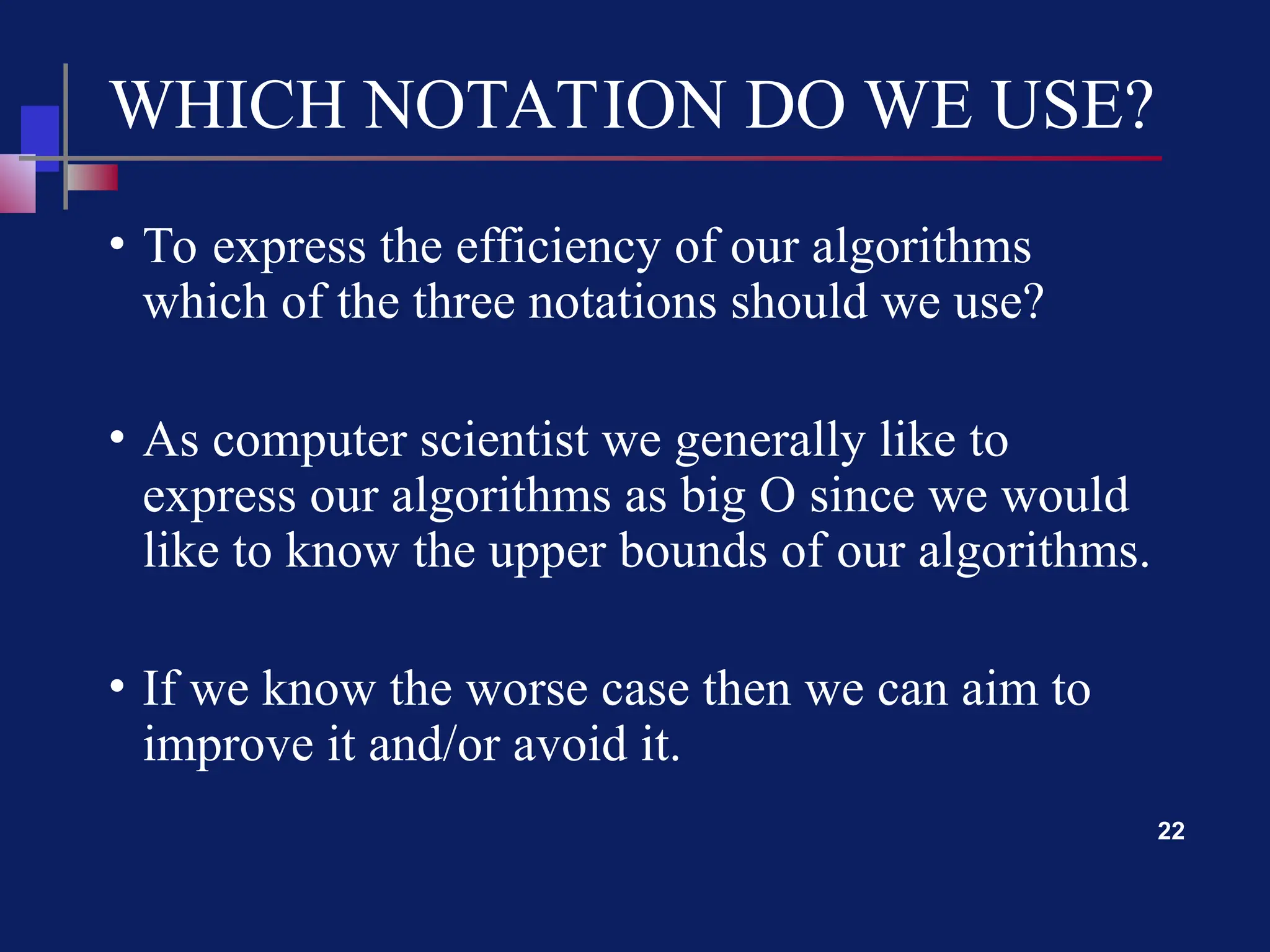 WHICH NOTATION DO WE USE?

• To express the efficiency of our algorithms which of the three notations should we use?

• As computer scientist we generally like to express our algorithms as big O since we would like to know the upper bounds of our algorithms.

• If we know the worse case then we can aim to improve it and/or avoid it.

22